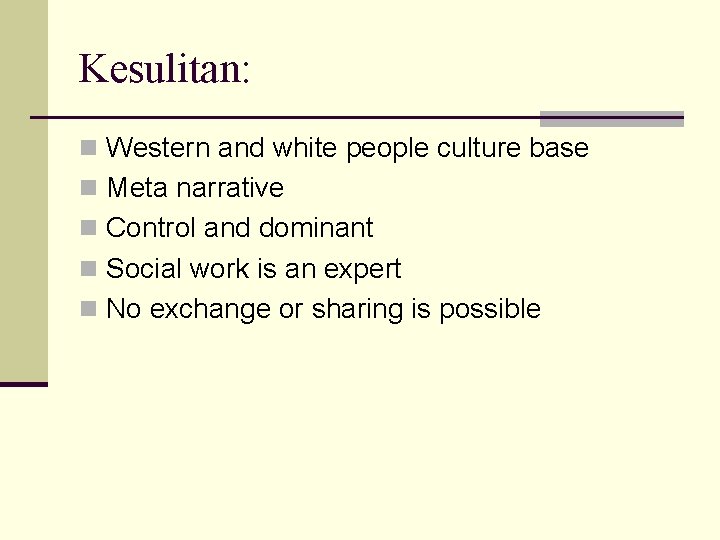 Kesulitan:

- Western and white people culture base
- Meta narrative
- Control and dominant
- Social work is an expert
- No exchange or sharing is possible